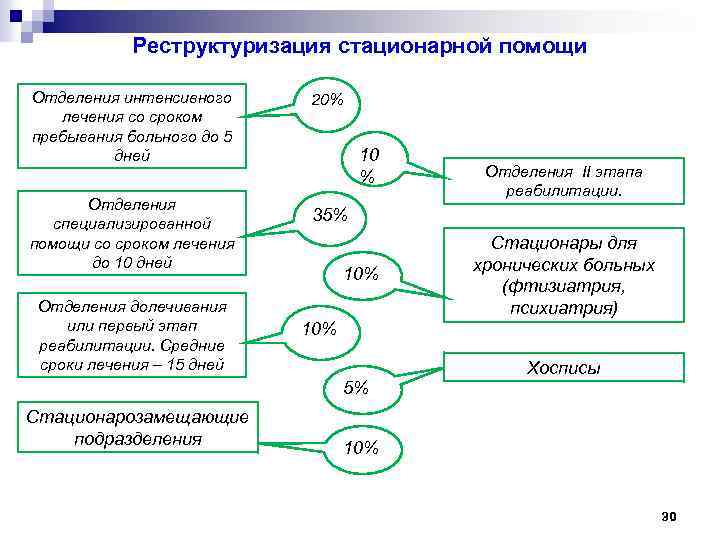 Реструктуризация стационарной помощи

Отделения интенсивного лечения со сроком пребывания больного до 5 дней

20%

10 %

Отделения II этапа реабилитации.

Отделения специализированной помощи со сроком лечения до 10 дней

35%

10%

Стационары для хронических больных (фтизиатрия, психиатрия)

Отделения долечивания или первый этап реабилитации. Средние сроки лечения – 15 дней

10%

Хосписы

5%

Стационарозамещающие подразделения

10%

30